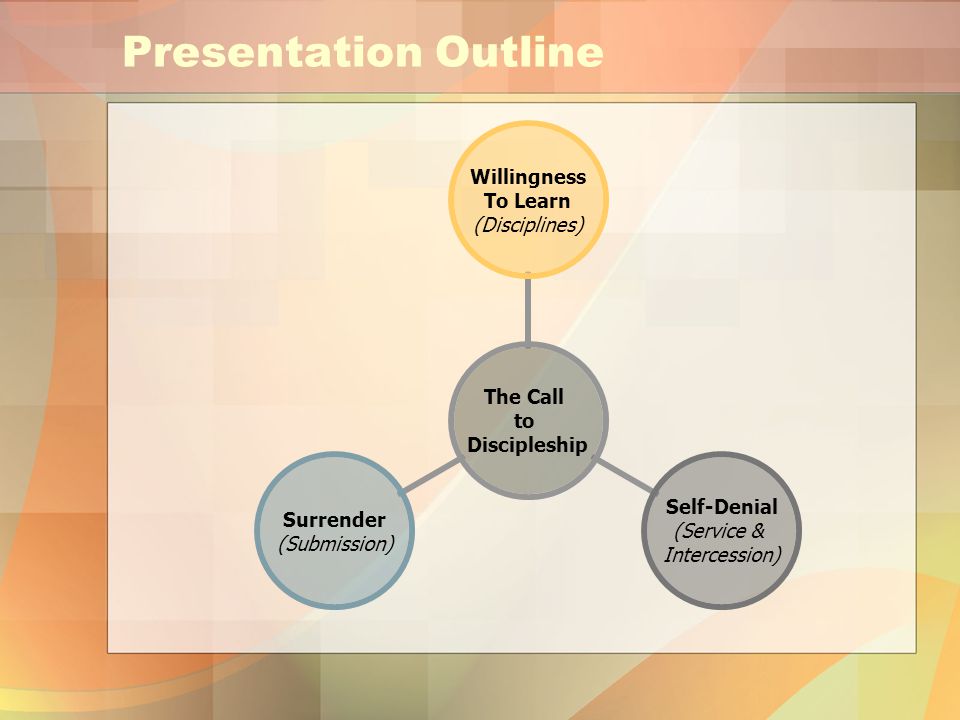 Presentation Outline

Willingness To Learn
(Disciplines)

The Call to Discipleship

Surrender
(Submission)

Self-Denial
(Service & Intercession)